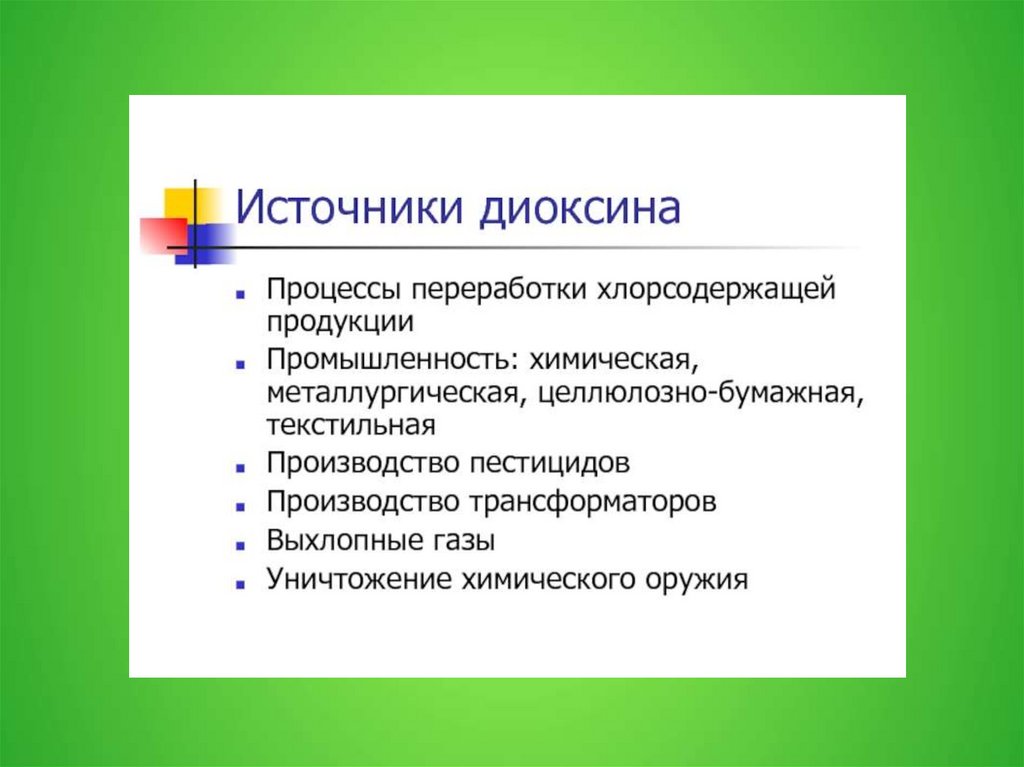 Источники диоксина

- Процессы переработки хлорсодержащей продукции
- Промышленность: химическая, металлургическая, целлюлозно-бумажная, текстильная
- Производство пестицидов
- Производство трансформаторов
- Выхлопные газы
- Уничтожение химического оружия